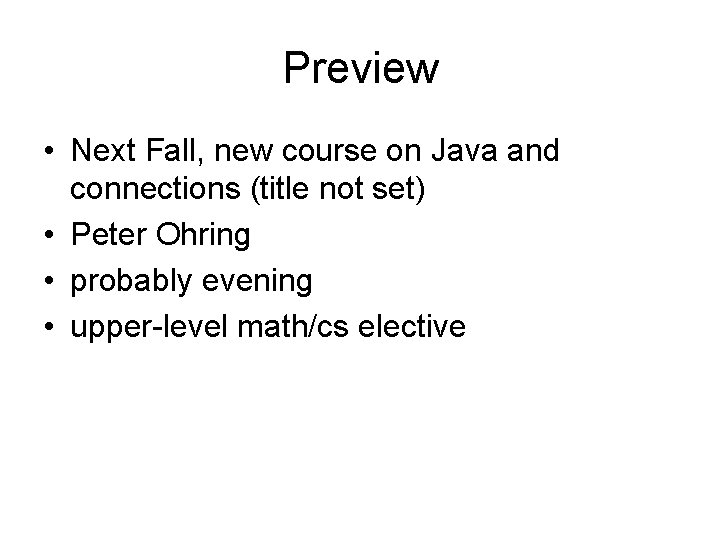 Preview

• Next Fall, new course on Java and connections (title not set)
• Peter Ohring
• probably evening
• upper-level math/cs elective